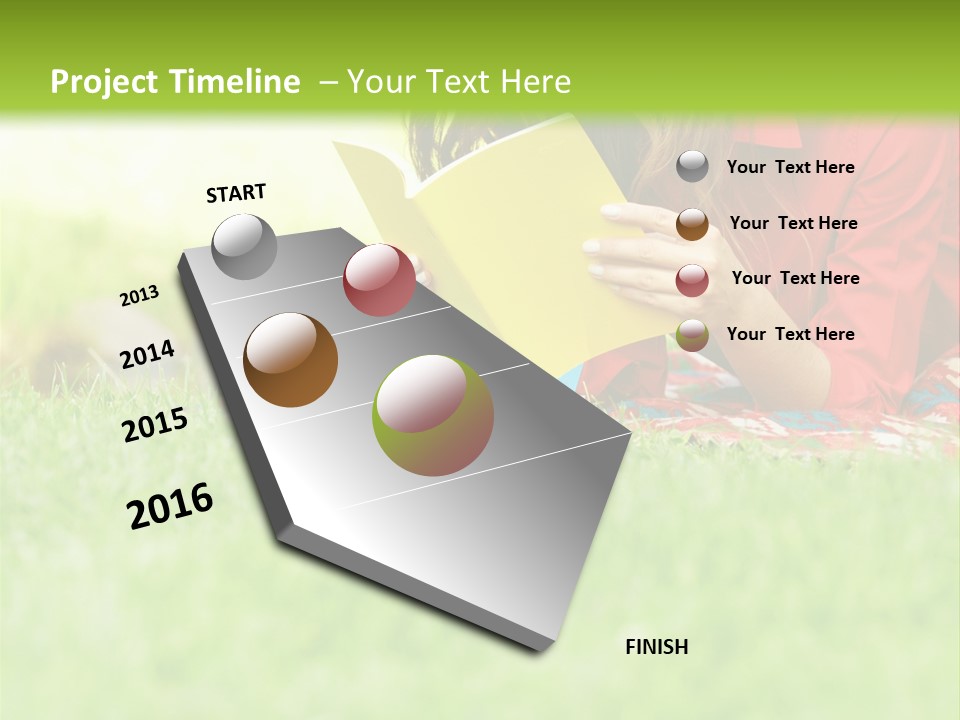 Project Timeline – Your Text Here

START

2013

2014

2015

2016

FINISH

Your Text Here

Your Text Here

Your Text Here

Your Text Here